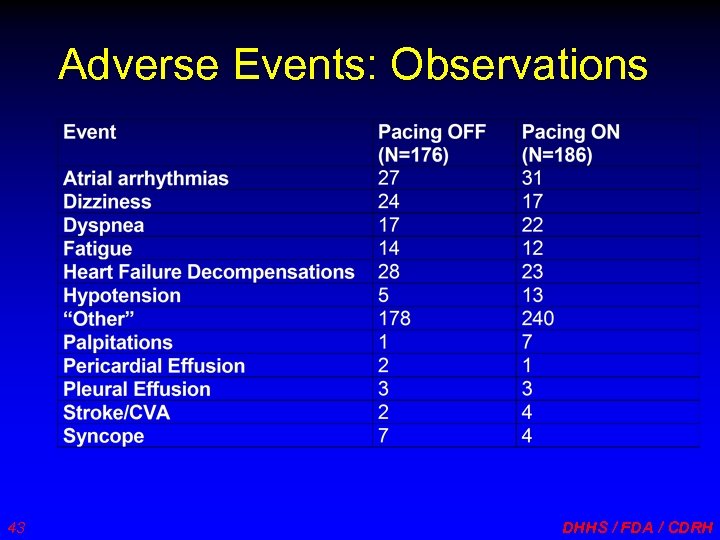 Adverse Events: Observations

| Event | Pacing OFF (N=176) | Pacing ON (N=186) |
|---|---|---|
| Atrial arrhythmias | 27 | 31 |
| Dizziness | 24 | 17 |
| Dyspnea | 17 | 22 |
| Fatigue | 14 | 12 |
| Heart Failure Decompensations | 28 | 23 |
| Hypotension | 5 | 13 |
| “Other” | 178 | 240 |
| Palpitations | 1 | 7 |
| Pericardial Effusion | 2 | 1 |
| Pleural Effusion | 3 | 3 |
| Stroke/CVA | 2 | 4 |
| Syncope | 7 | 4 |

43

DHHS / FDA / CDRH